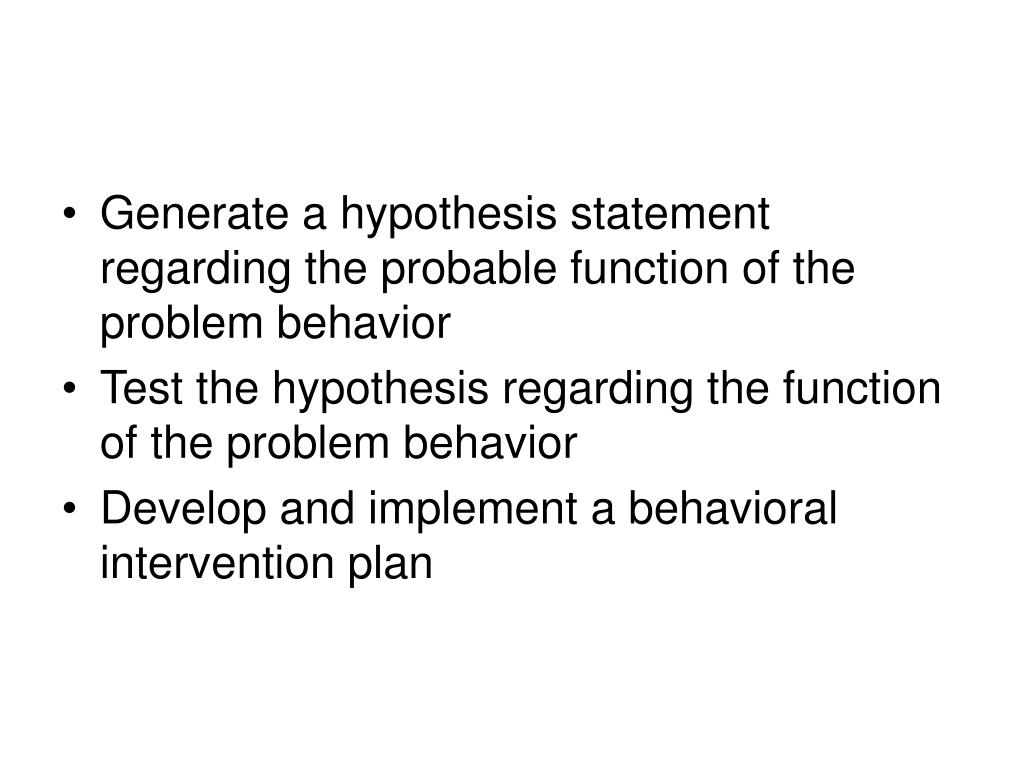 • Generate a hypothesis statement regarding the probable function of the problem behavior
• Test the hypothesis regarding the function of the problem behavior
• Develop and implement a behavioral intervention plan